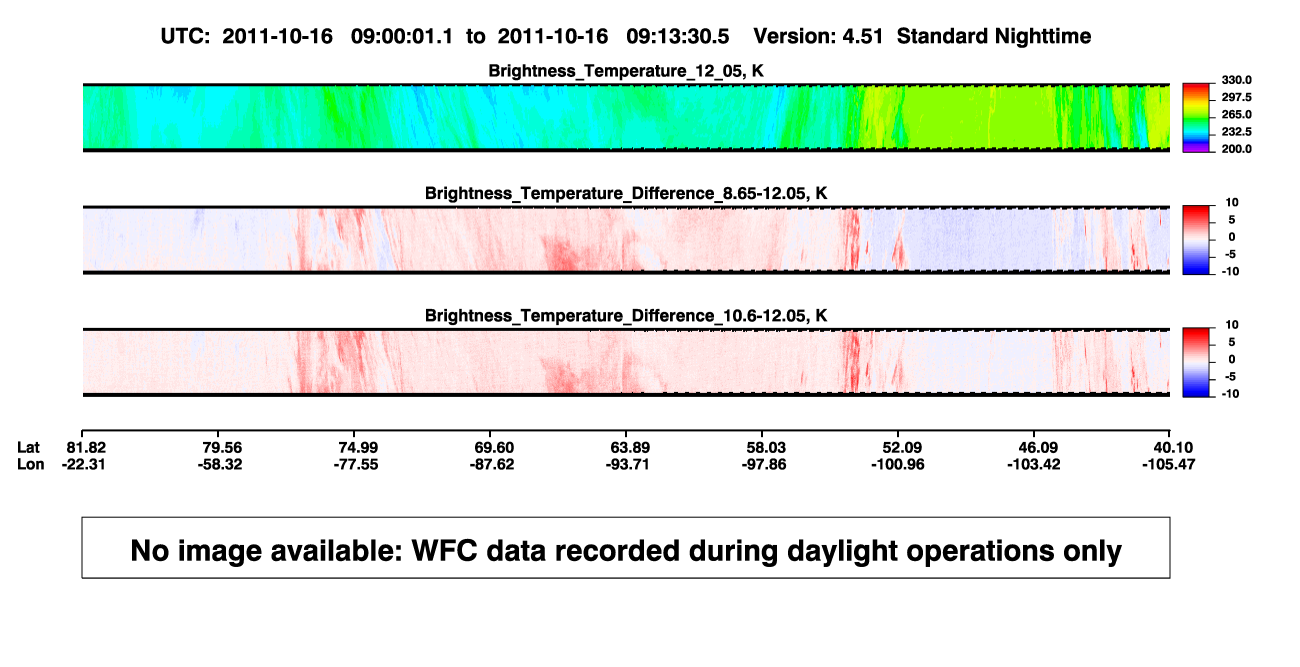 UTC: 2011-10-16 09:00:01.1 to 2011-10-16 09:13:30.5 Version: 4.51 Standard Nighttime

Brightness_Temperature_12_05, K

330.0
297.5
265.0
232.5
200.0

Brightness_Temperature_Difference_8.65-12.05, K

10
5
0
-5
-10

Brightness_Temperature_Difference_10.6-12.05, K

10
5
0
-5
-10

| Lat | 81.82 | 79.56 | 74.99 | 69.60 | 63.89 | 58.03 | 52.09 | 46.09 | 40.10 |
|---|---|---|---|---|---|---|---|---|---|
| Lon | -22.31 | -58.32 | -77.55 | -87.62 | -93.71 | -97.86 | -100.96 | -103.42 | -105.47 |

No image available: WFC data recorded during daylight operations only